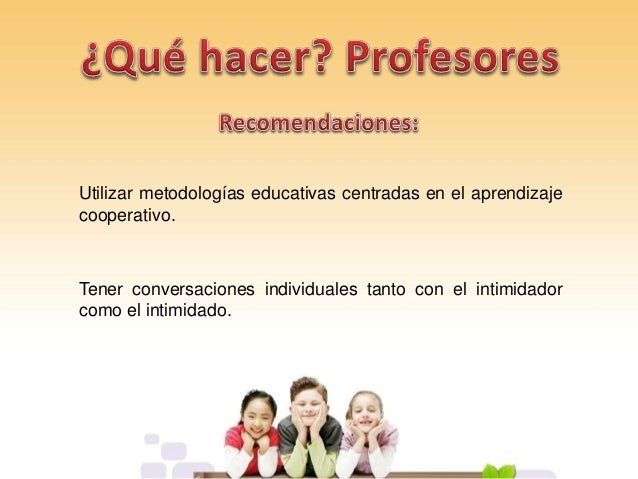 ¿Qué hacer? Profesores

Recomendaciones:

Utilizar metodologías educativas centradas en el aprendizaje cooperativo.

Tener conversaciones individuales tanto con el intimidador como el intimidado.